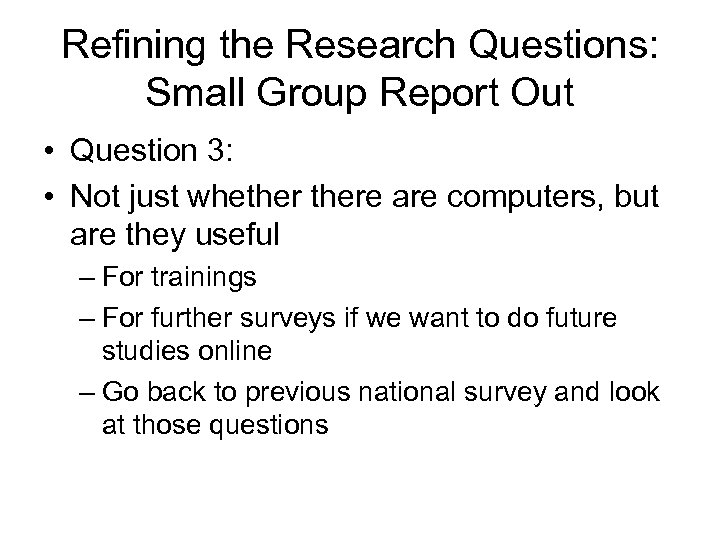 Refining the Research Questions: Small Group Report Out

• Question 3:
• Not just whether there are computers, but are they useful
– For trainings
– For further surveys if we want to do future studies online
– Go back to previous national survey and look at those questions